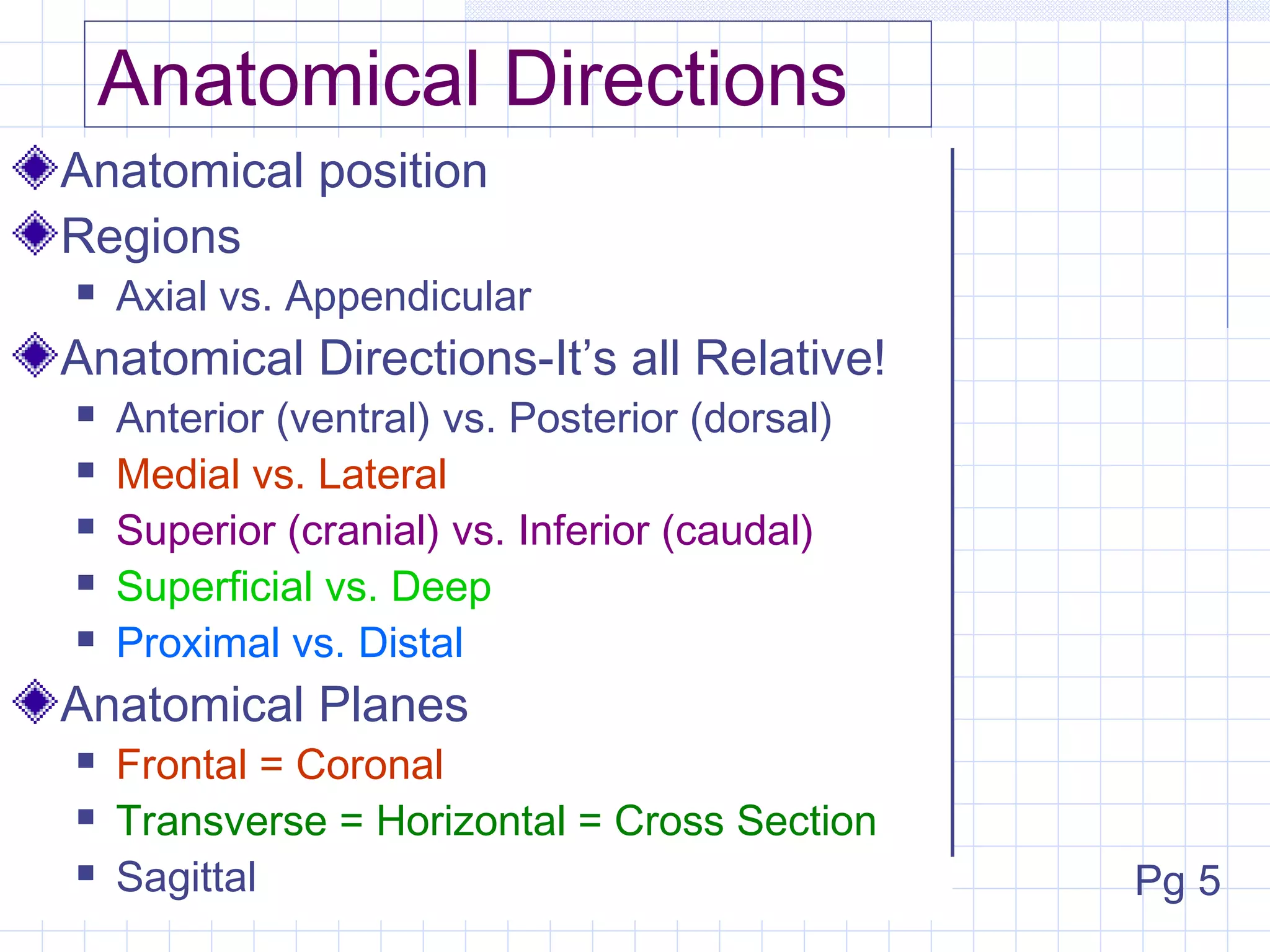 Anatomical Directions

Anatomical position

Regions

Axial vs. Appendicular

Anatomical Directions-It’s all Relative!

Anterior (ventral) vs. Posterior (dorsal)

Medial vs. Lateral

Superior (cranial) vs. Inferior (caudal)

Superficial vs. Deep

Proximal vs. Distal

Anatomical Planes

Frontal = Coronal

Transverse = Horizontal = Cross Section

Sagittal

Pg 5